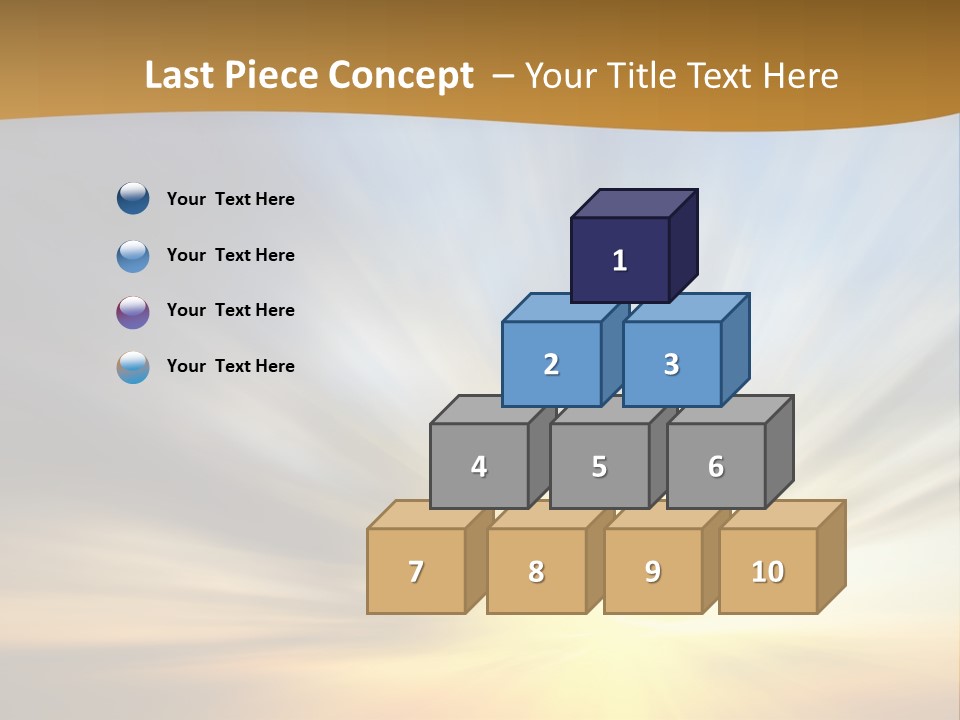 Last Piece Concept – Your Title Text Here

Your Text Here

Your Text Here

Your Text Here

Your Text Here

1

2 3

4 5 6

7 8 9 10